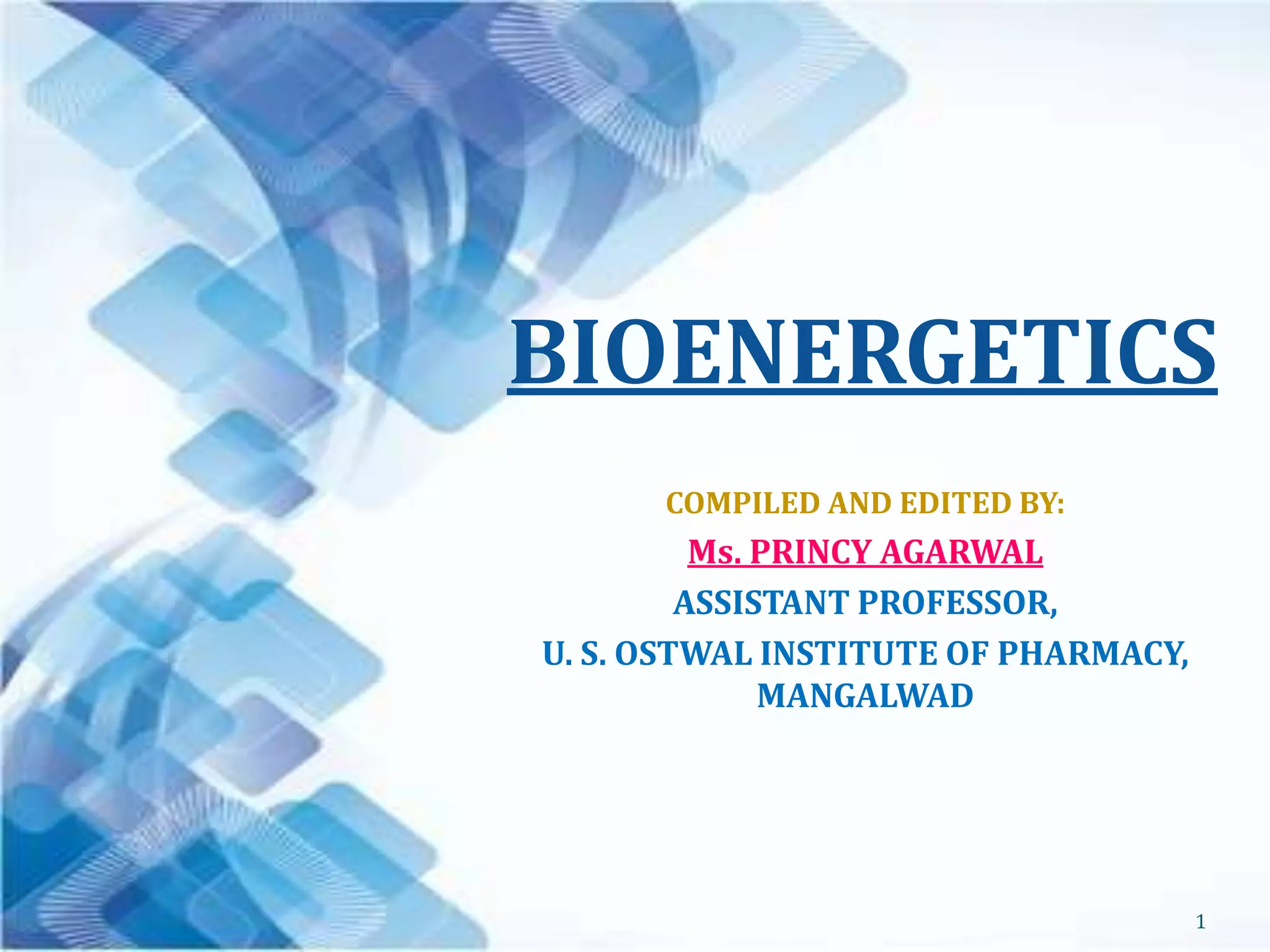 BIOENERGETICS

COMPILED AND EDITED BY:

Ms. PRINCY AGARWAL

ASSISTANT PROFESSOR,

U. S. OSTWAL INSTITUTE OF PHARMACY, MANGALWAD

1